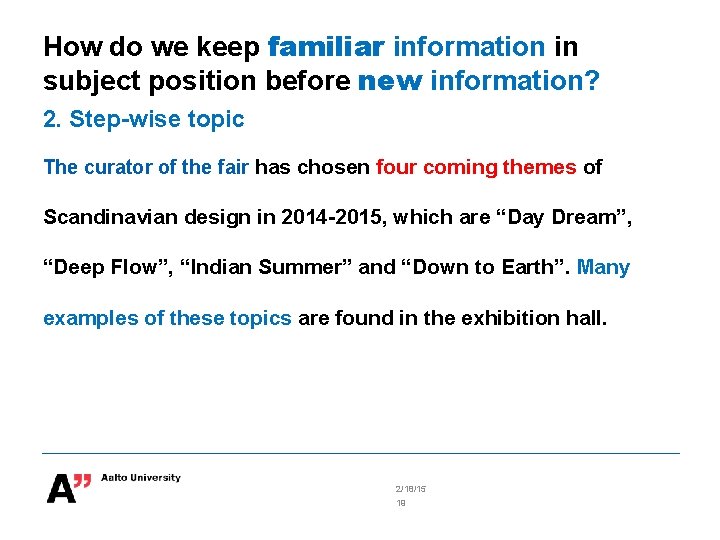 How do we keep familiar information in subject position before new information?

2. Step-wise topic

The curator of the fair has chosen four coming themes of Scandinavian design in 2014-2015, which are “Day Dream”, “Deep Flow”, “Indian Summer” and “Down to Earth”. Many examples of these topics are found in the exhibition hall.

A” Aalto University

2/18/15
18